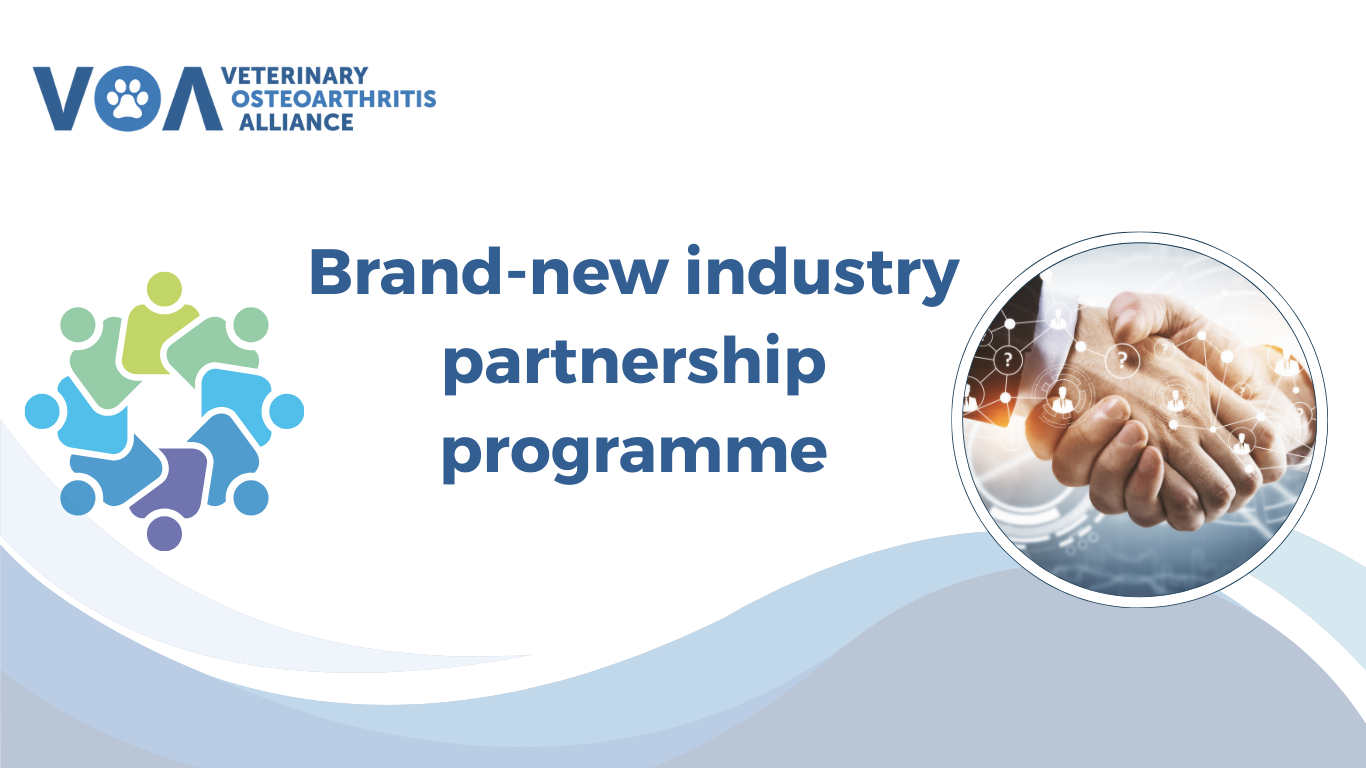 VOA VETERINARY OSTEOARTHRITIS ALLIANCE

Brand-new industry partnership programme